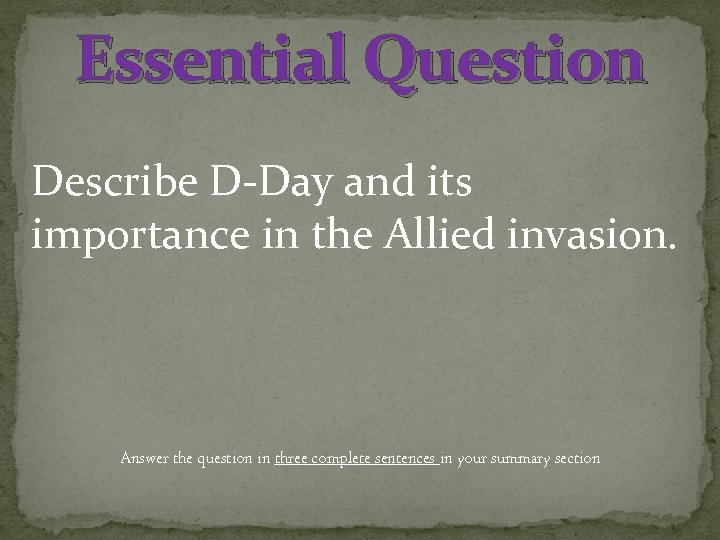 Essential Question

Describe D-Day and its importance in the Allied invasion.

Answer the question in three complete sentences in your summary section